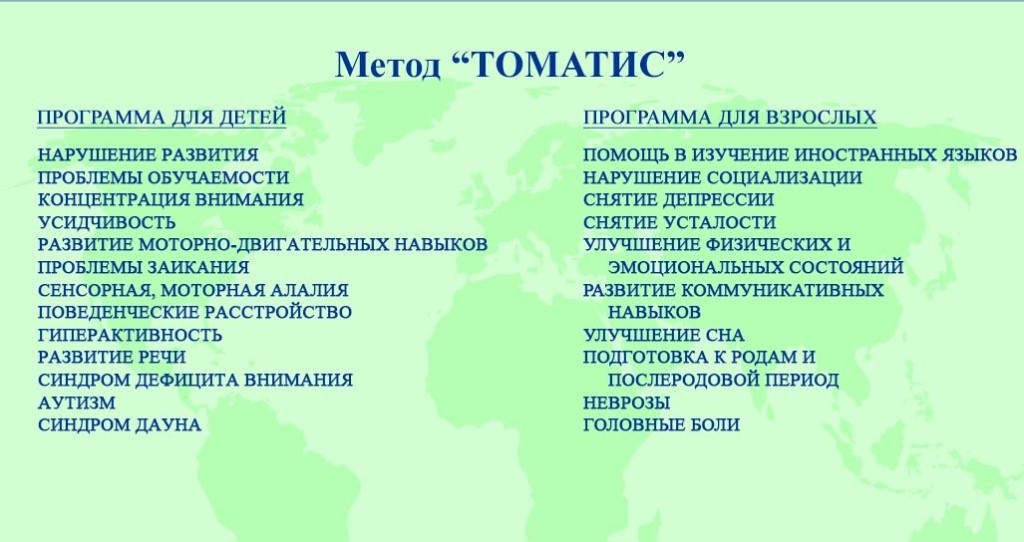 Метод “ТОМАТИС”

ПРОГРАММА ДЛЯ ДЕТЕЙ

НАРУШЕНИЕ РАЗВИТИЯ
ПРОБЛЕМЫ ОБУЧАЕМОСТИ
КОНЦЕНТРАЦИЯ ВНИМАНИЯ
УСИДЧИВОСТЬ
РАЗВИТИЕ МОТОРНО-ДВИГАТЕЛЬНЫХ НАВЫКОВ
ПРОБЛЕМЫ ЗАИКАНИЯ
СЕНСОРНАЯ, МОТОРНАЯ АЛАЛИЯ
ПОВЕДЕНЧЕСКИЕ РАССТРОЙСТВО
ГИПЕРАКТИВНОСТЬ
РАЗВИТИЕ РЕЧИ
СИНДРОМ ДЕФИЦИТА ВНИМАНИЯ
АУТИЗМ
СИНДРОМ ДАУНА

ПРОГРАММА ДЛЯ ВЗРОСЛЫХ

ПОМОЩЬ В ИЗУЧЕНИЕ ИНОСТРАННЫХ ЯЗЫКОВ
НАРУШЕНИЕ СОЦИАЛИЗАЦИИ
СНЯТИЕ ДЕПРЕССИИ
СНЯТИЕ УСТАЛОСТИ
УЛУЧШЕНИЕ ФИЗИЧЕСКИХ И ЭМОЦИОНАЛЬНЫХ СОСТОЯНИЙ
РАЗВИТИЕ КОММУНИКАТИВНЫХ НАВЫКОВ
УЛУЧШЕНИЕ СНА
ПОДГОТОВКА К РОДАМ И ПОСЛЕРОДОВОЙ ПЕРИОД
НЕВРОЗЫ
ГОЛОВНЫЕ БОЛИ